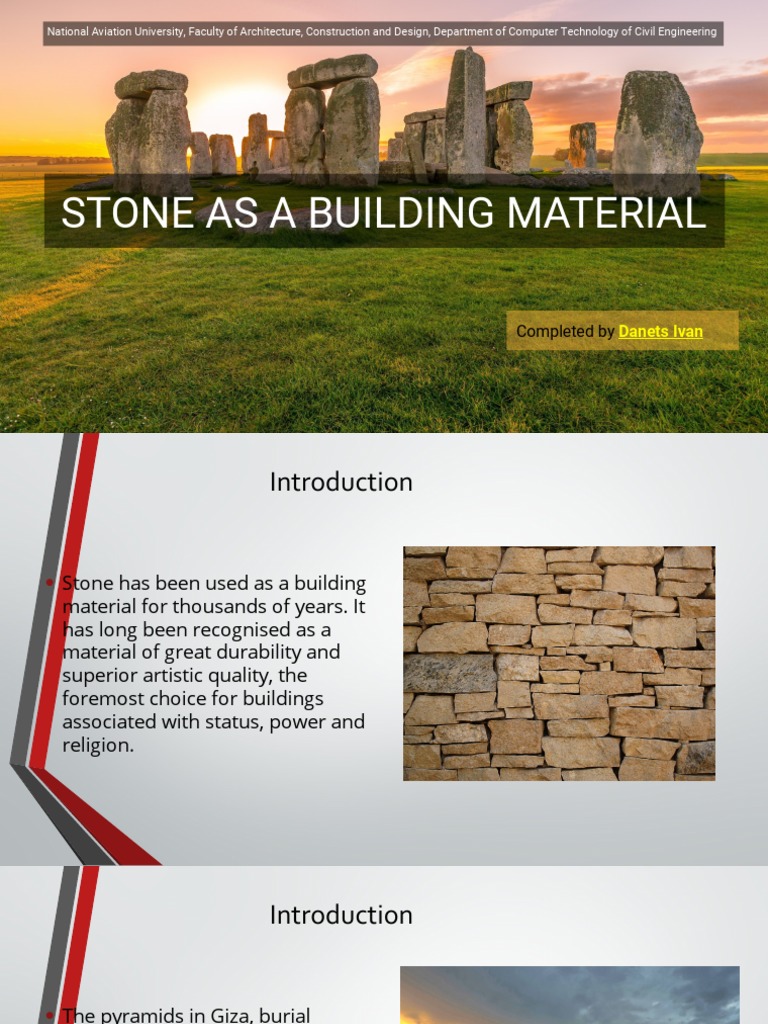 National Aviation University, Faculty of Architecture, Construction and Design, Department of Computer Technology of Civil Engineering

STONE AS A BUILDING MATERIAL

Completed by Danets Ivan

Introduction

• Stone has been used as a building material for thousands of years. It has long been recognised as a material of great durability and superior artistic quality, the foremost choice for buildings associated with status, power and religion.

Introduction

• The pyramids in Giza, burial